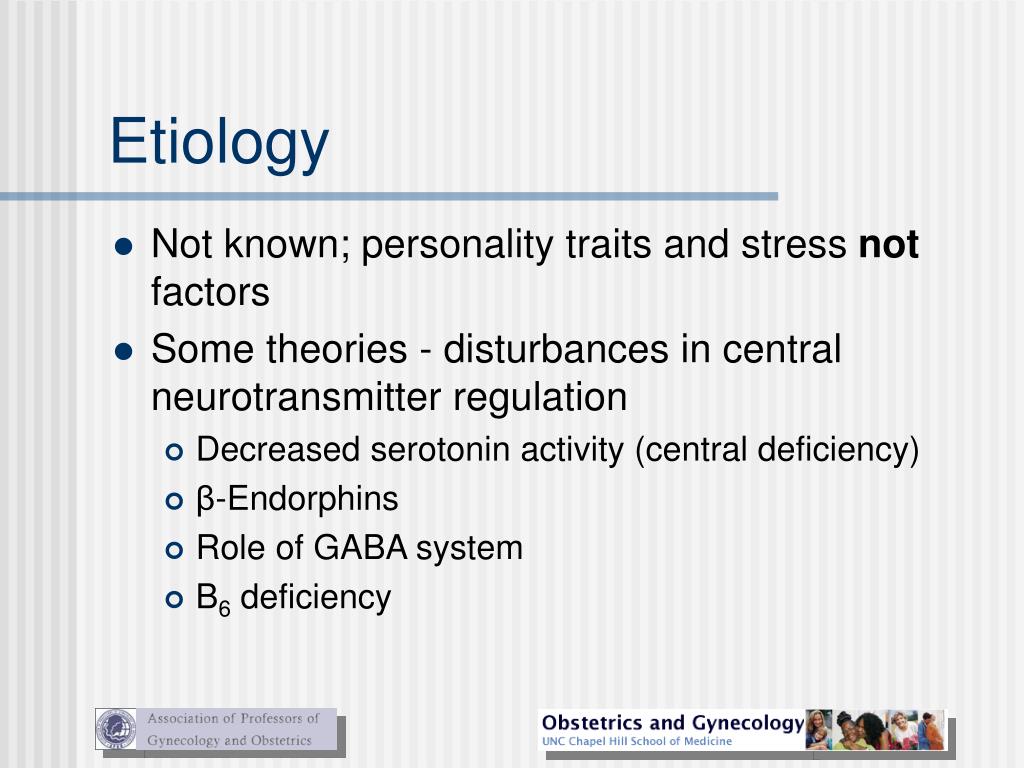 Etiology

- Not known; personality traits and stress **not** factors
- Some theories - disturbances in central neurotransmitter regulation
  - Decreased serotonin activity (central deficiency)
  - β-Endorphins
  - Role of GABA system
  - $B_6$ deficiency

Association of Professors of Gynecology and Obstetrics

Obstetrics and Gynecology
UNC Chapel Hill School of Medicine